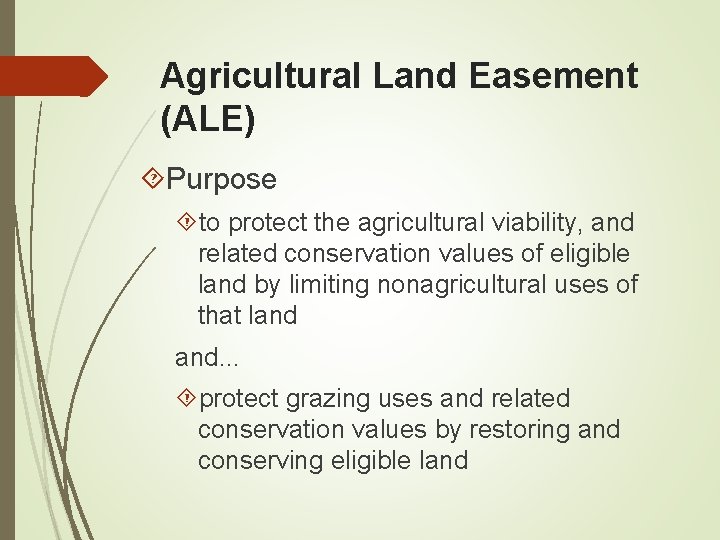 Agricultural Land Easement (ALE)

Purpose

to protect the agricultural viability, and related conservation values of eligible land by limiting nonagricultural uses of that land

and…

protect grazing uses and related conservation values by restoring and conserving eligible land